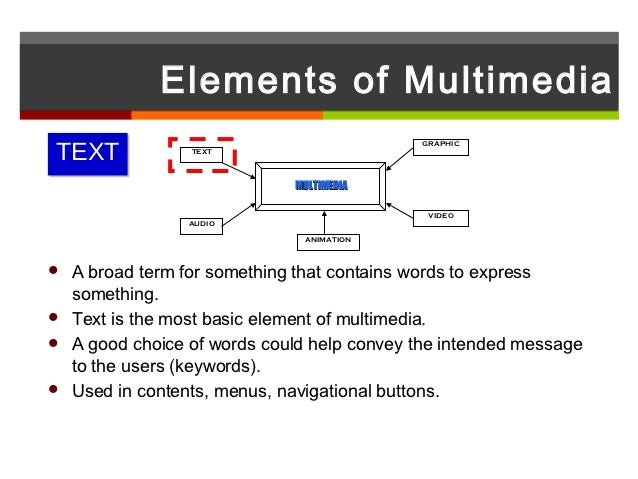 Elements of Multimedia

TEXT

TEXT

GRAPHIC

MULTIMEDIA

AUDIO

VIDEO

ANIMATION

- A broad term for something that contains words to express something.
- Text is the most basic element of multimedia.
- A good choice of words could help convey the intended message to the users (keywords).
- Used in contents, menus, navigational buttons.